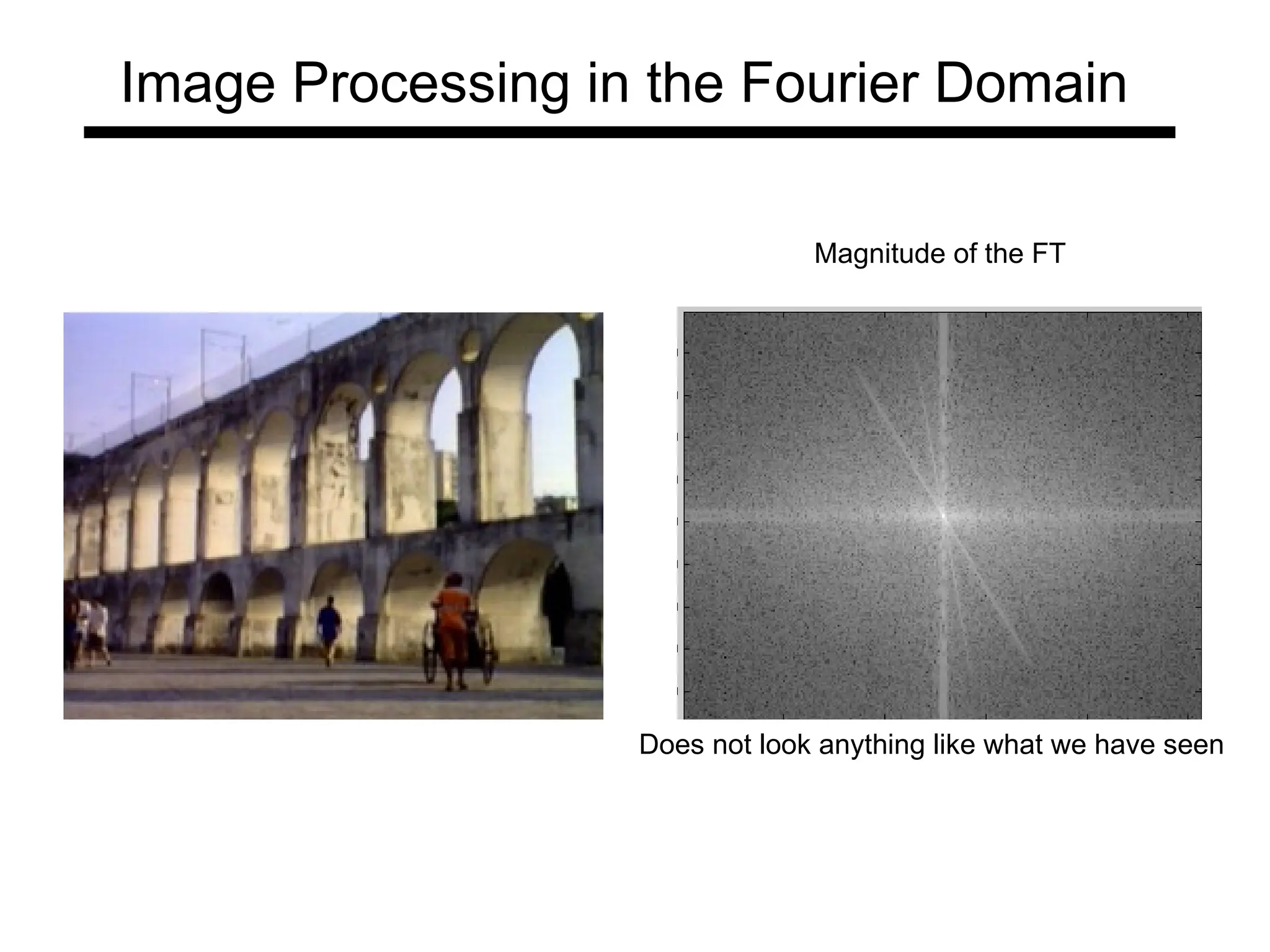 Image Processing in the Fourier Domain

Magnitude of the FT

Does not look anything like what we have seen